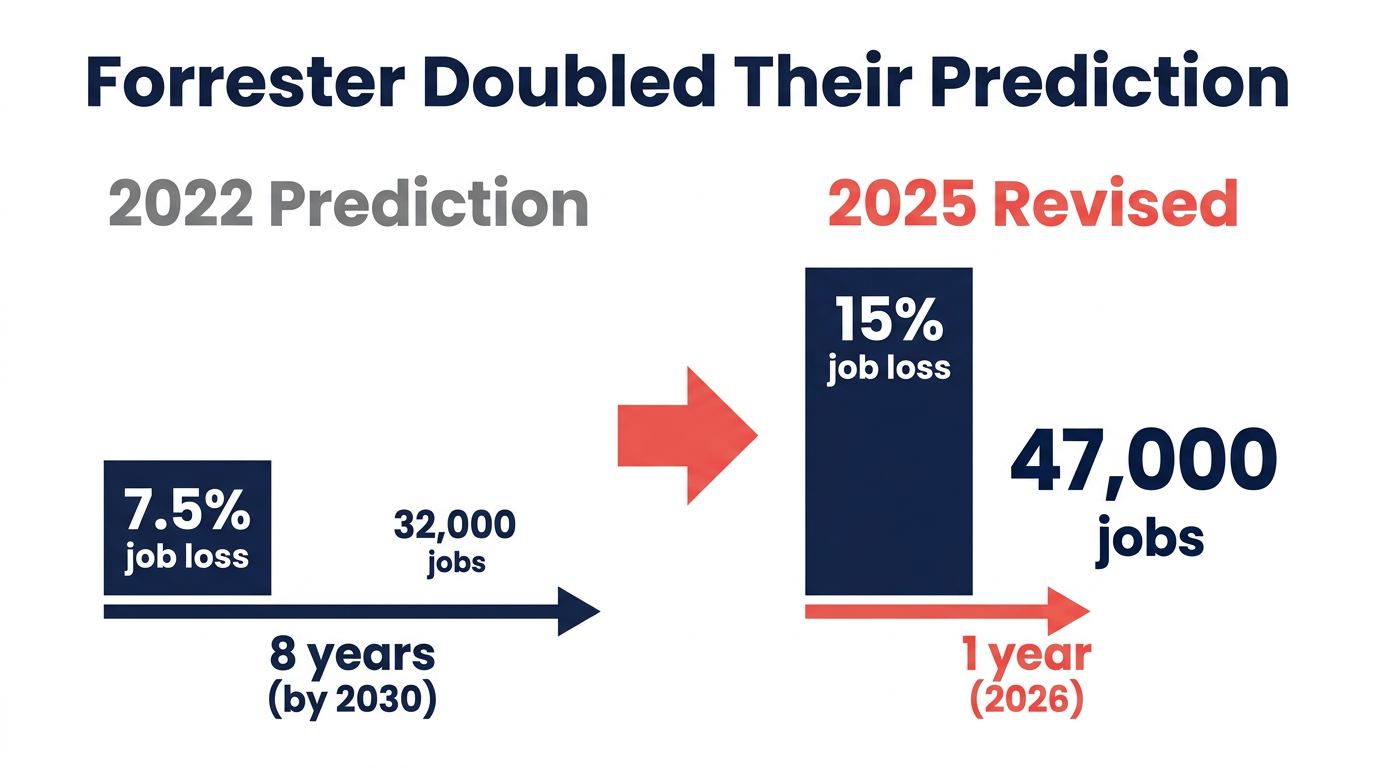 Forrester Doubled Their Prediction

2022 Prediction

7.5%
job loss

32,000
jobs

8 years
(by 2030)

2025 Revised

15%
job loss

47,000
jobs

1 year
(2026)